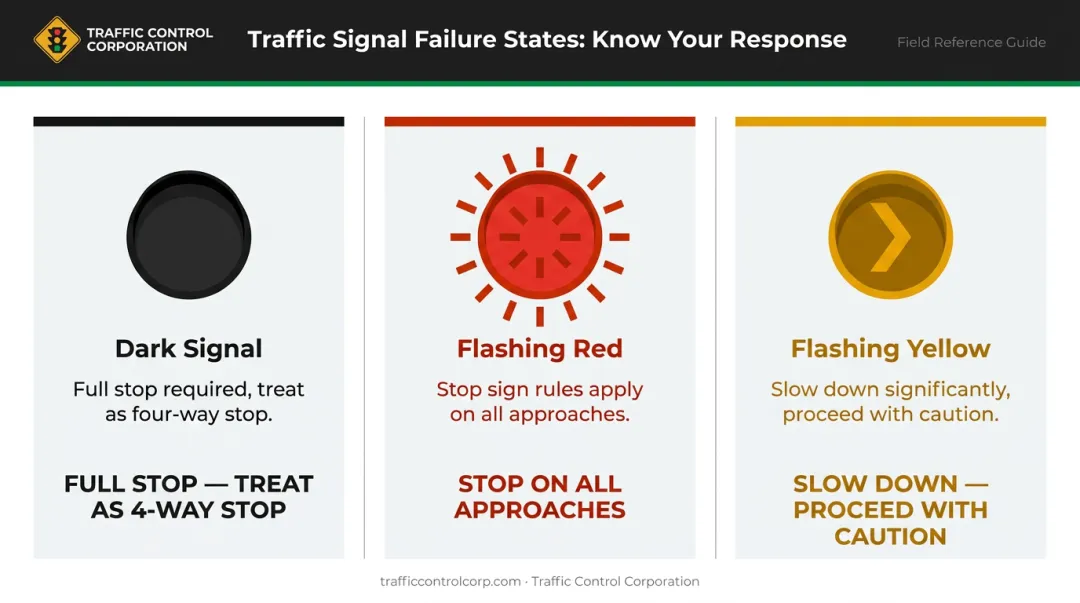 TRAFFIC CONTROL CORPORATION

Traffic Signal Failure States: Know Your Response

Field Reference Guide

Dark Signal

Full stop required, treat as four-way stop.

FULL STOP — TREAT AS 4-WAY STOP

Flashing Red

Stop sign rules apply on all approaches.

STOP ON ALL APPROACHES

Flashing Yellow

Slow down significantly, proceed with caution.

SLOW DOWN — PROCEED WITH CAUTION

trafficcontrolcorp.com · Traffic Control Corporation